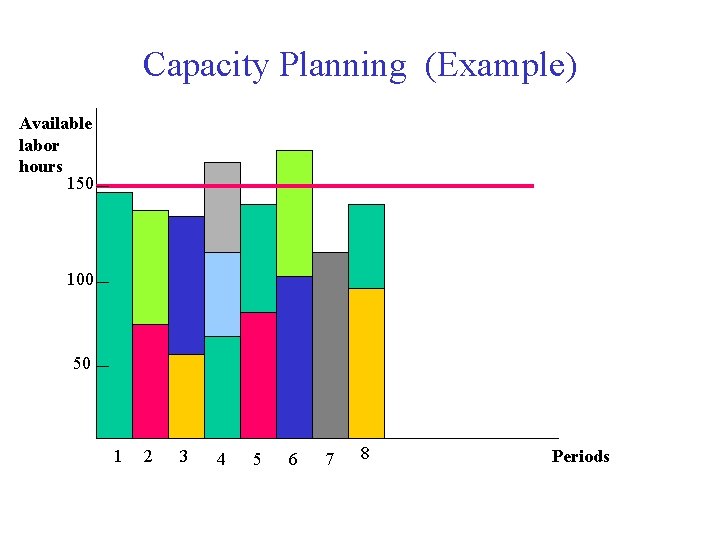 Capacity Planning (Example)

Available labor hours

150

100

50

1 2 3 4 5 6 7 8

Periods